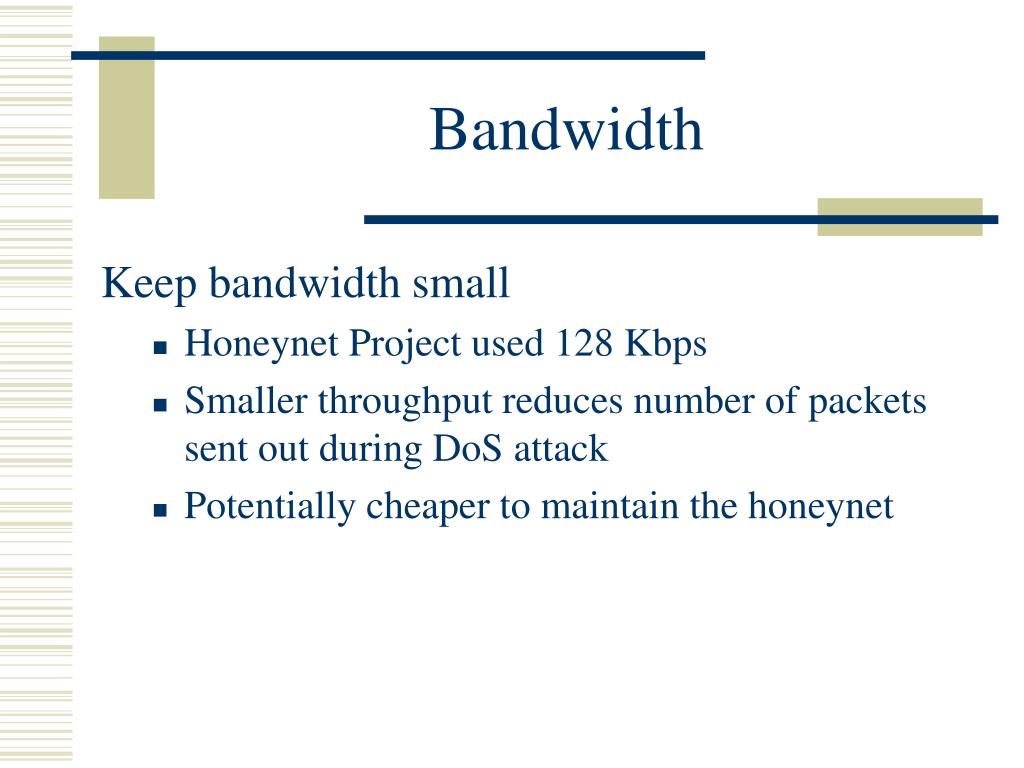 Bandwidth

Keep bandwidth small

- Honeynet Project used 128 Kbps
- Smaller throughput reduces number of packets sent out during DoS attack
- Potentially cheaper to maintain the honeynet